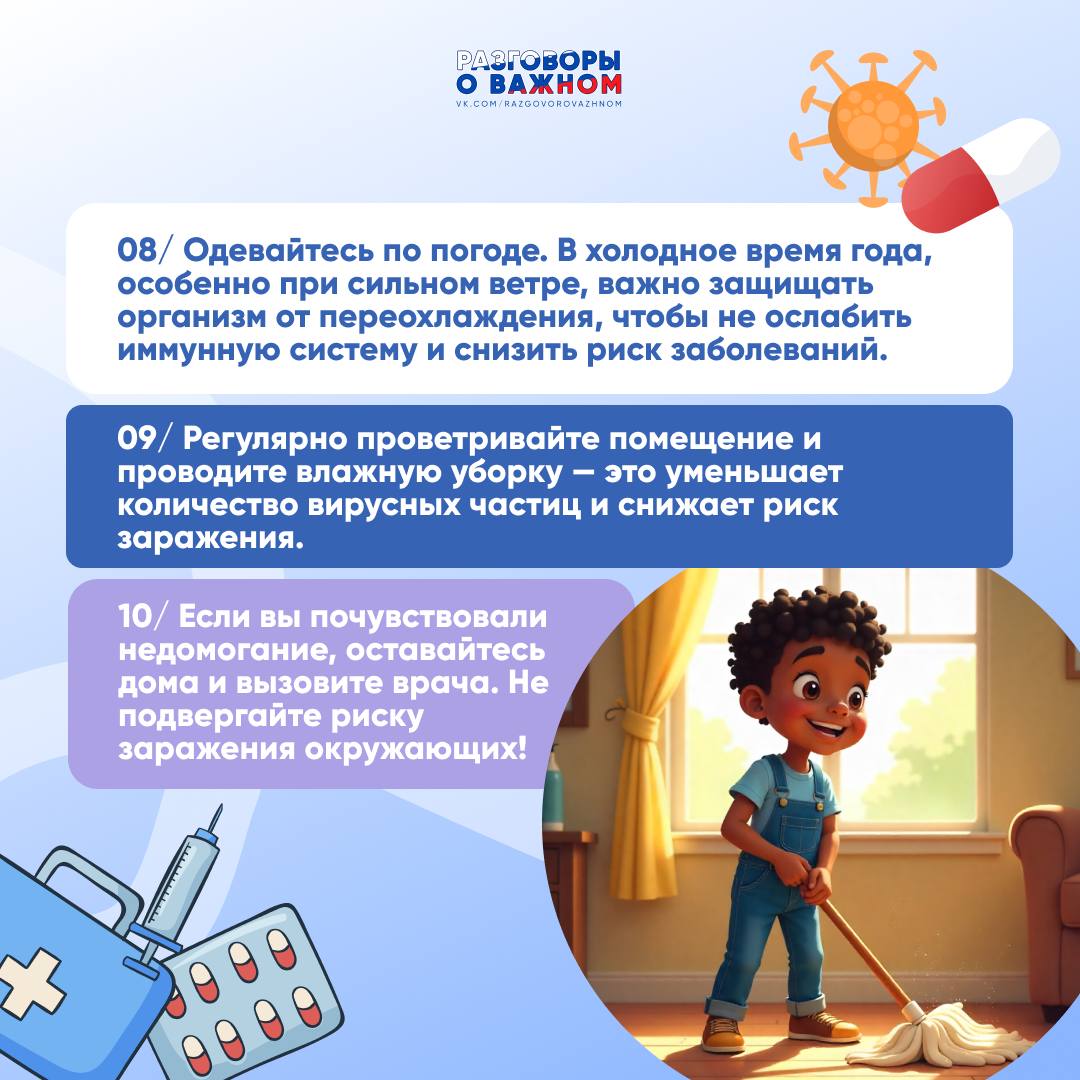 РАЗГОВОРЫ О ВАЖНОМ
VK.COM/RAZGOVOROVAZHNOM

08/ Одевайтесь по погоде. В холодное время года, особенно при сильном ветре, важно защищать организм от переохлаждения, чтобы не ослабить иммунную систему и снизить риск заболеваний.

09/ Регулярно проветривайте помещение и проводите влажную уборку — это уменьшает количество вирусных частиц и снижает риск заражения.

10/ Если вы почувствовали недомогание, оставайтесь дома и вызовите врача. Не подвергайте риску заражения окружающих!